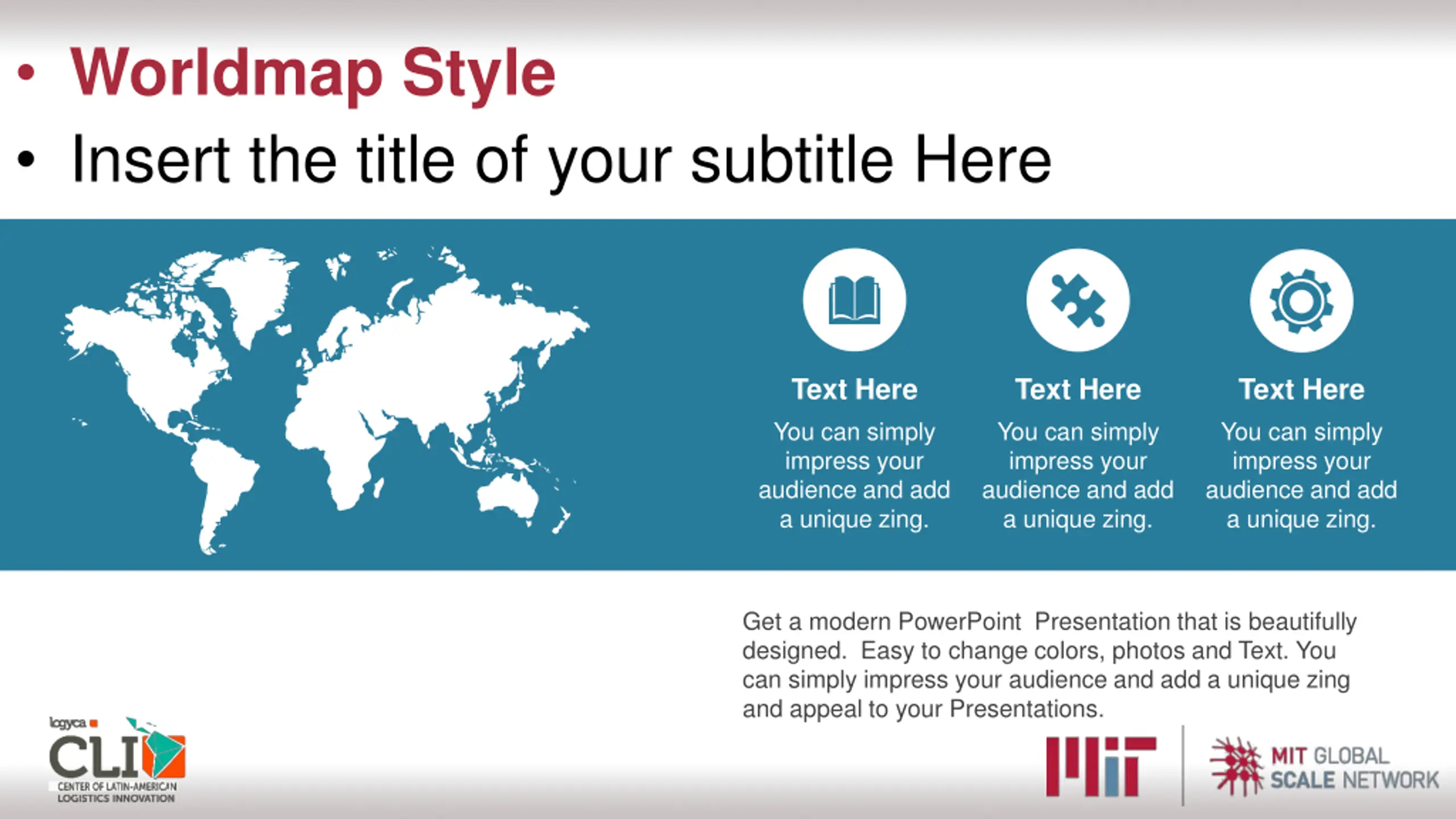 • Worldmap Style
• Insert the title of your subtitle Here

Text Here
You can simply impress your audience and add a unique zing.

Text Here
You can simply impress your audience and add a unique zing.

Text Here
You can simply impress your audience and add a unique zing.

Get a modern PowerPoint Presentation that is beautifully designed. Easy to change colors, photos and Text. You can simply impress your audience and add a unique zing and appeal to your Presentations.

logyca
CLI
CENTER OF LATIN-AMERICAN LOGISTICS INNOVATION

MIT

MIT GLOBAL SCALE NETWORK